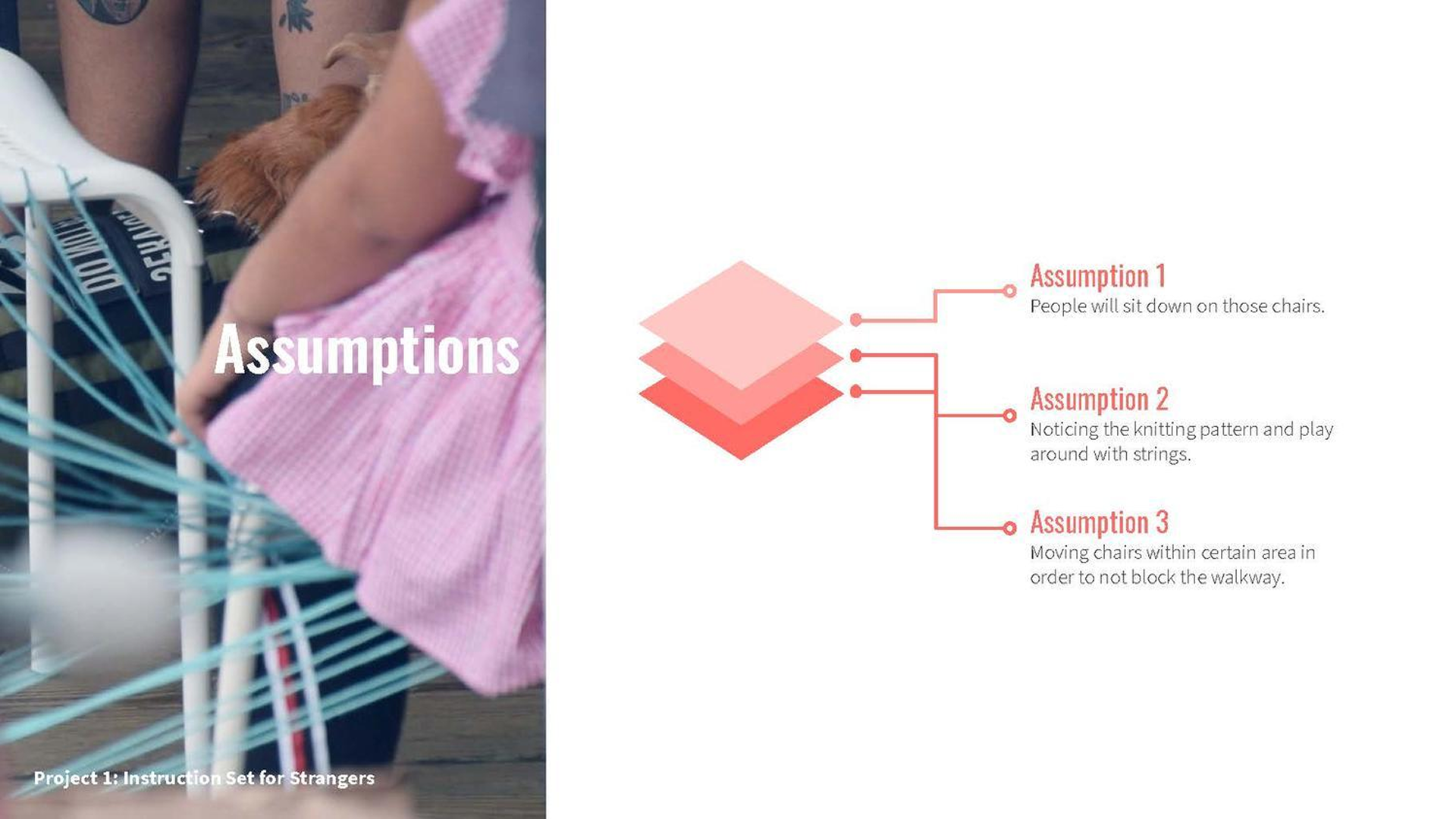 Assumptions

Assumption 1
People will sit down on those chairs.

Assumption 2
Noticing the knitting pattern and play around with strings.

Assumption 3
Moving chairs within certain area in order to not block the walkway.

Project 1: Instruction Set for Strangers